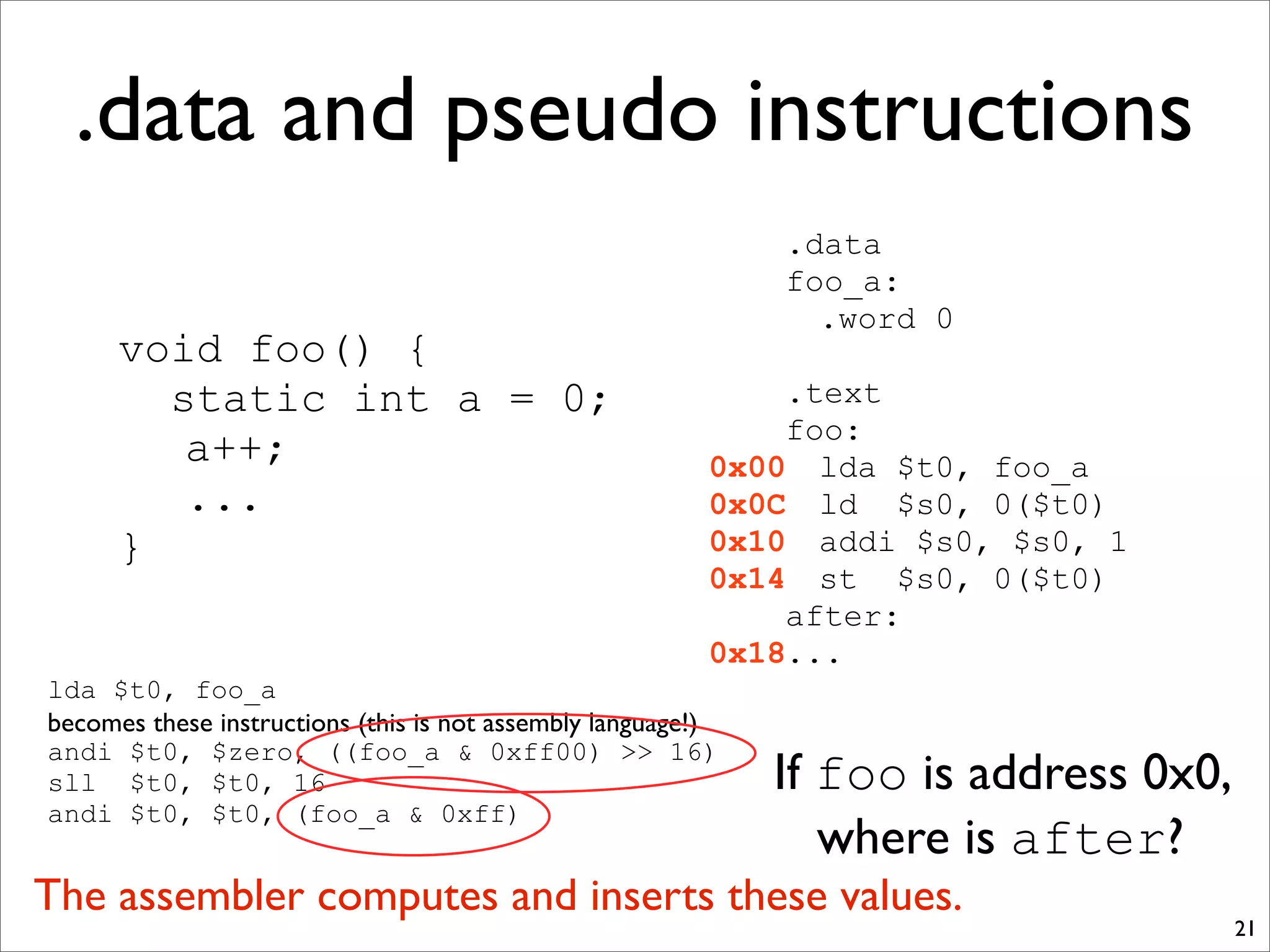 .data and pseudo instructions

void foo() {
  static int a = 0;
  a++;
  ...
}

.data
foo_a:
  .word 0

.text
foo:
0x00 lda $t0, foo_a
0x0C ld $s0, 0($t0)
0x10 addi $s0, $s0, 1
0x14 st $s0, 0($t0)
after:
0x18...

lda $t0, foo_a
becomes these instructions (this is not assembly language!)
andi $t0, $zero, ((foo_a & 0xff00) >> 16)
sll $t0, $t0, 16
andi $t0, $t0, (foo_a & 0xff)

If foo is address 0x0, where is after?

The assembler computes and inserts these values.

21